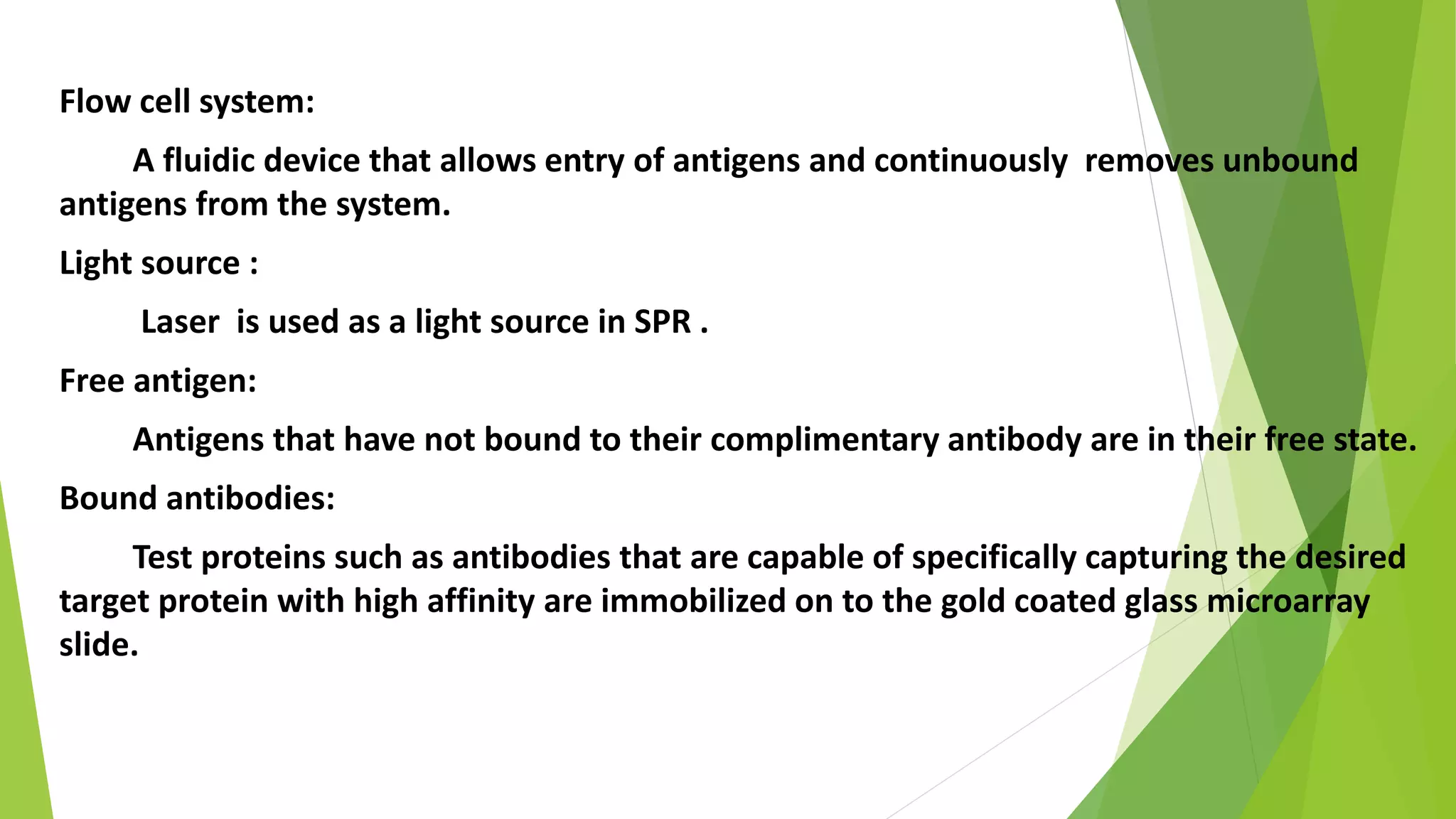 Flow cell system:

A fluidic device that allows entry of antigens and continuously removes unbound antigens from the system.

Light source :

Laser is used as a light source in SPR .

Free antigen:

Antigens that have not bound to their complimentary antibody are in their free state.

Bound antibodies:

Test proteins such as antibodies that are capable of specifically capturing the desired target protein with high affinity are immobilized on to the gold coated glass microarray slide.